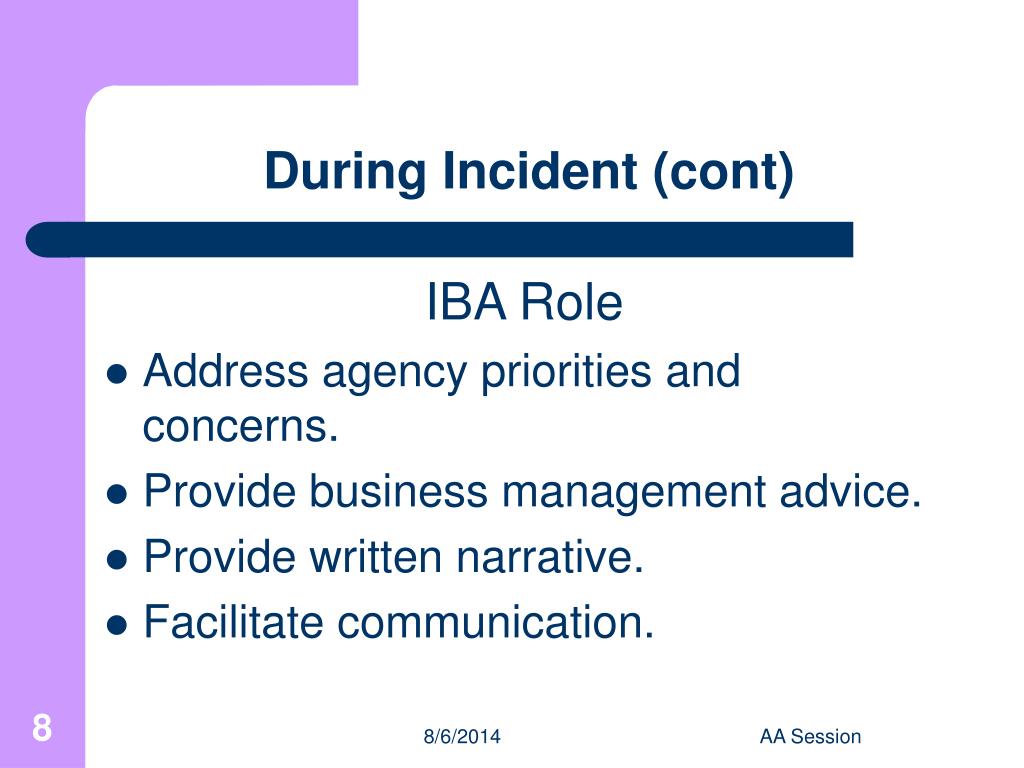 During Incident (cont)

IBA Role

- Address agency priorities and concerns.
- Provide business management advice.
- Provide written narrative.
- Facilitate communication.

8

8/6/2014

AA Session